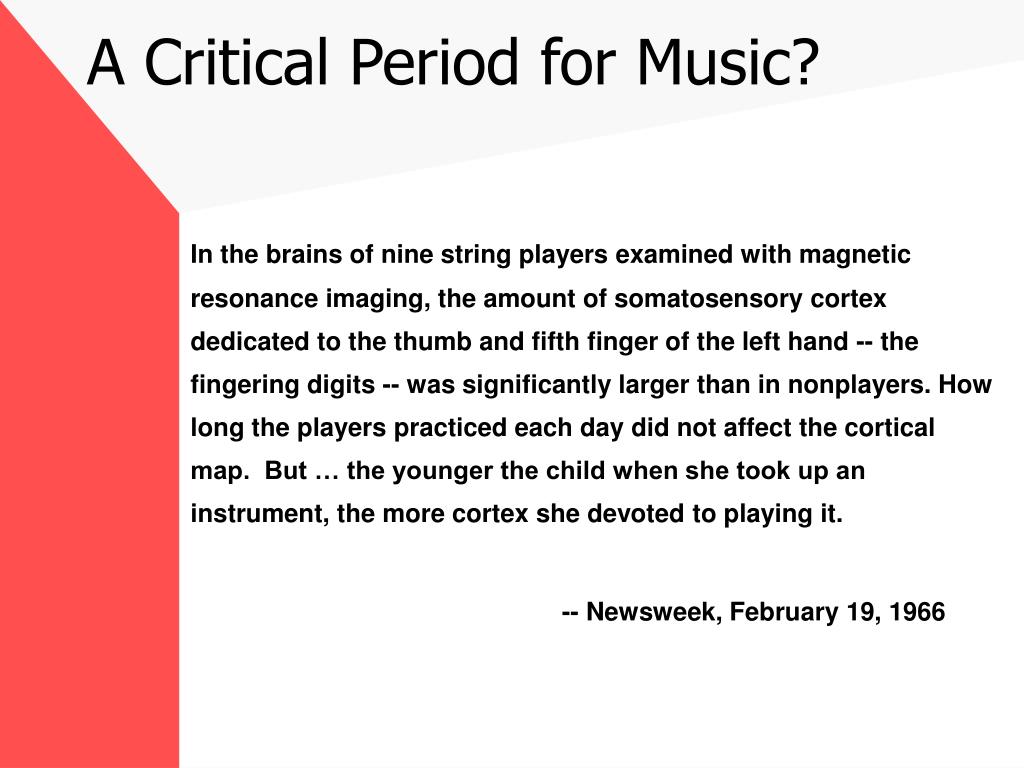 A Critical Period for Music?

In the brains of nine string players examined with magnetic resonance imaging, the amount of somatosensory cortex dedicated to the thumb and fifth finger of the left hand -- the fingering digits -- was significantly larger than in nonplayers. How long the players practiced each day did not affect the cortical map. But … the younger the child when she took up an instrument, the more cortex she devoted to playing it.

-- Newsweek, February 19, 1966